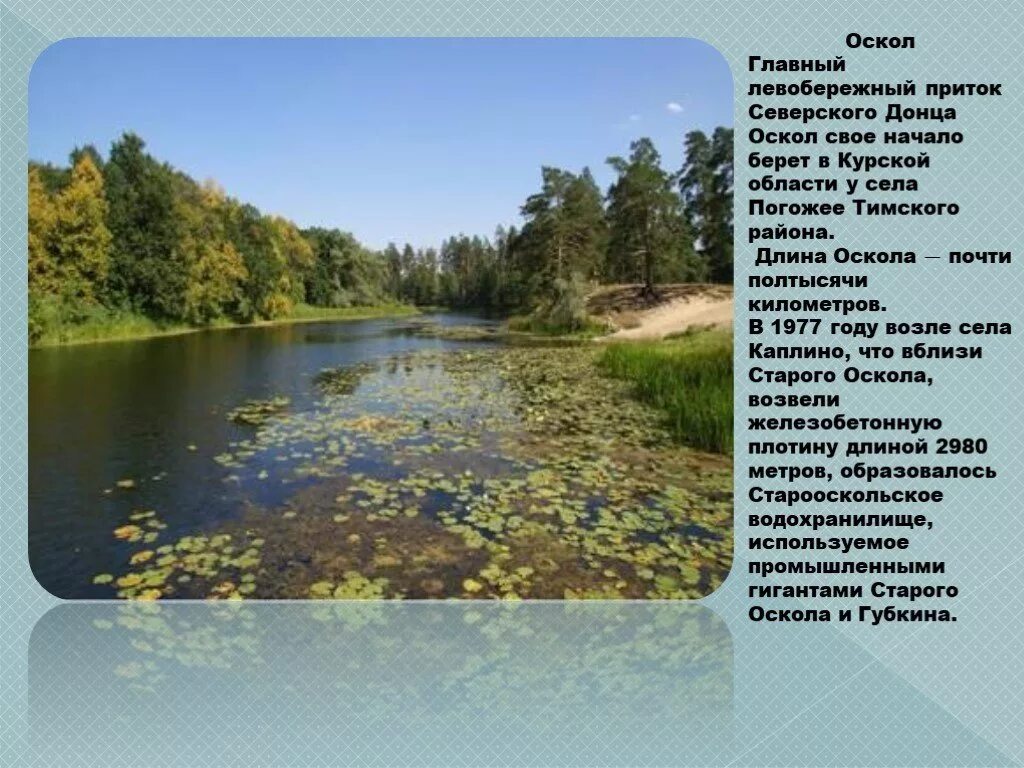 Оскол
Главный левобережный приток Северского Донца Оскол свое начало берет в Курской области у села Погожее Тимского района.
Длина Оскола — почти полтысячи километров.
В 1977 году возле села Каплино, что вблизи Старого Оскола, возвели железобетонную плотину длиной 2980 метров, образовалось Старооскольское водохранилище, используемое промышленными гигантами Старого Оскола и Губкина.